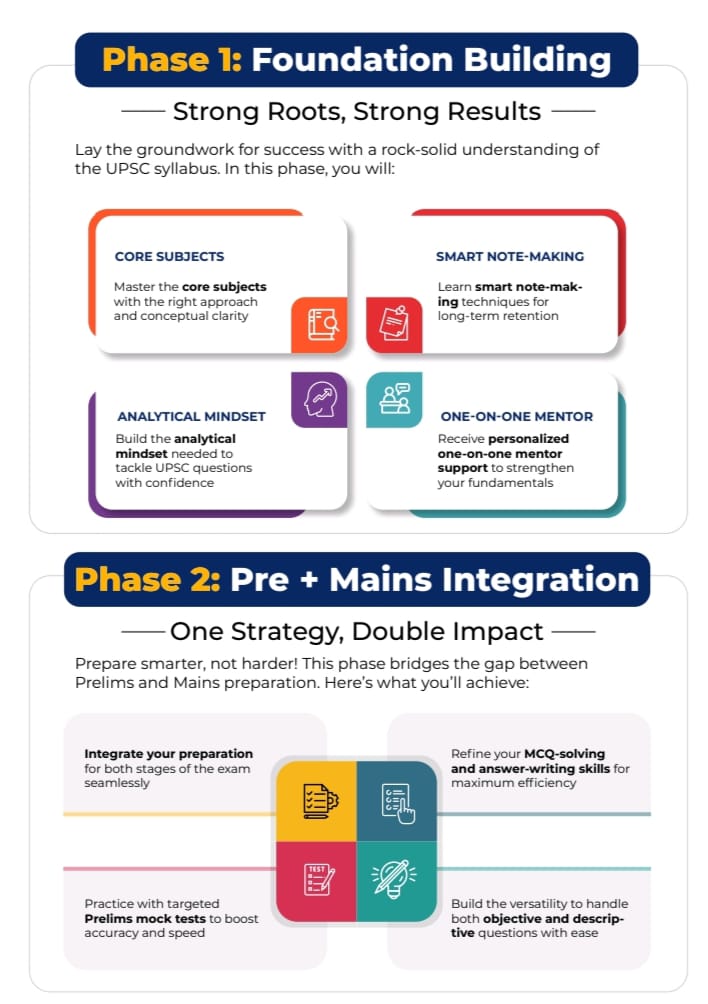 Phase 1: Foundation Building

Strong Roots, Strong Results

Lay the groundwork for success with a rock-solid understanding of the UPSC syllabus. In this phase, you will:

CORE SUBJECTS

Master the core subjects with the right approach and conceptual clarity

SMART NOTE-MAKING

Learn smart note-making techniques for long-term retention

ANALYTICAL MINDSET

Build the analytical mindset needed to tackle UPSC questions with confidence

ONE-ON-ONE MENTOR

Receive personalized one-on-one mentor support to strengthen your fundamentals

Phase 2: Pre + Mains Integration

One Strategy, Double Impact

Prepare smarter, not harder! This phase bridges the gap between Prelims and Mains preparation. Here's what you'll achieve:

Integrate your preparation for both stages of the exam seamlessly

Refine your MCQ-solving and answer-writing skills for maximum efficiency

TEST

Practice with targeted Prelims mock tests to boost accuracy and speed

Build the versatility to handle both objective and descriptive questions with ease